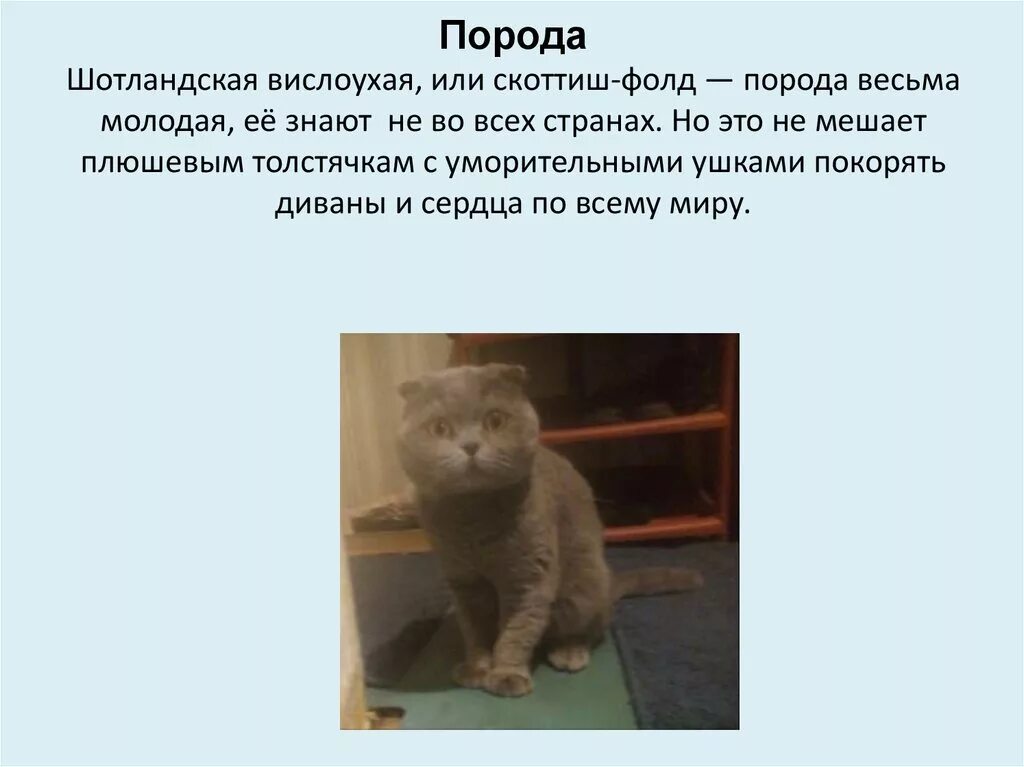 Порода

Шотландская вислоухая, или скоттиш-фолд — порода весьма молодая, её знают  не во всех странах. Но это не мешает плюшевым толстячкам с уморительными ушками покорять диваны и сердца по всему миру.